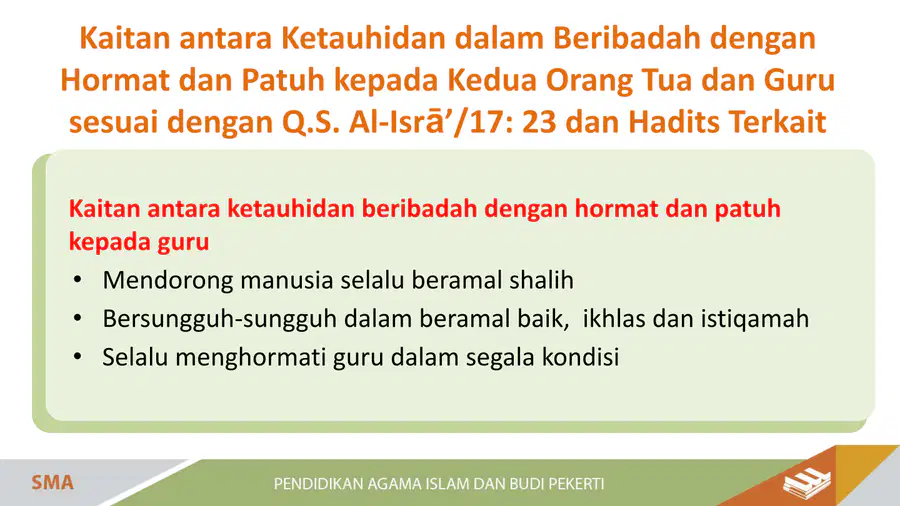 Kaitan antara Ketauhidan dalam Beribadah dengan Hormat dan Patuh kepada Kedua Orang Tua dan Guru sesuai dengan Q.S. Al-Isrā'/17: 23 dan Hadits Terkait

Kaitan antara ketauhidan beribadah dengan hormat dan patuh kepada guru

• Mendorong manusia selalu beramal shalih
• Bersungguh-sungguh dalam beramal baik, ikhlas dan istiqamah
• Selalu menghormati guru dalam segala kondisi

SMA

PENDIDIKAN AGAMA ISLAM DAN BUDI PEKERTI